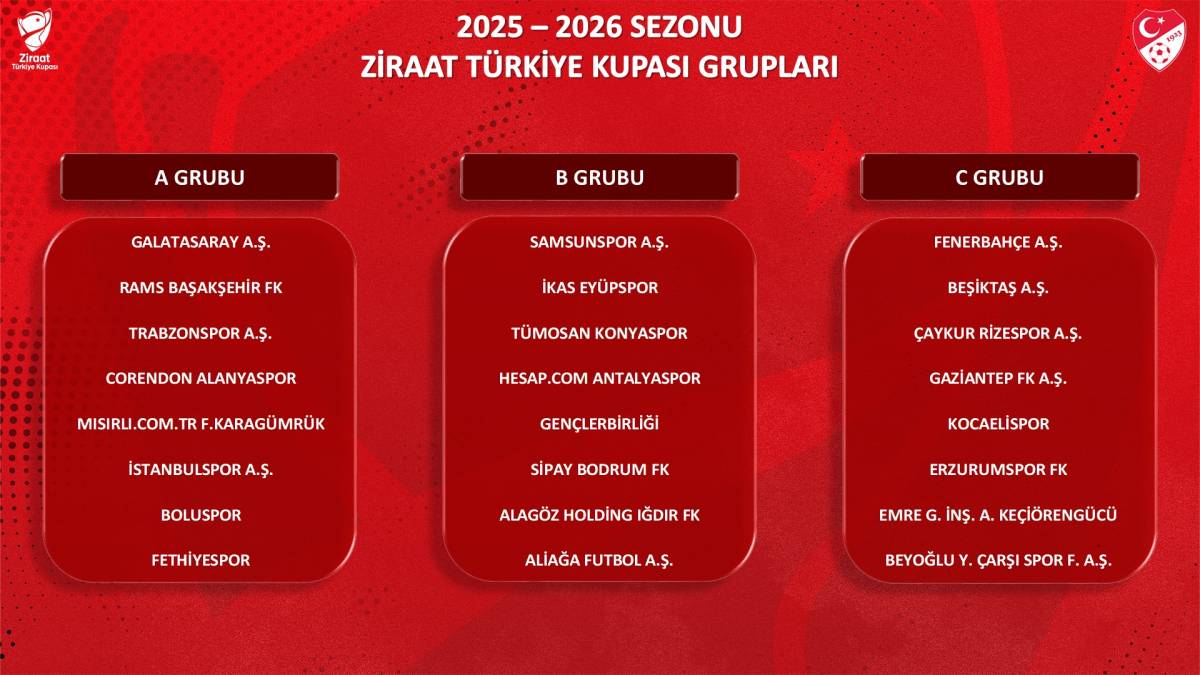 Ziraat Türkiye Kupası

2025 – 2026 SEZONU
ZİRAAT TÜRKİYE KUPASI GRUPLARI

1923

A GRUBU

GALATASARAY A.Ş.
RAMS BAŞAKŞEHİR FK
TRABZONSPOR A.Ş.
CORENDON ALANYASPOR
MISIRLI.COM.TR F.KARAGÜMRÜK
İSTANBULSPOR A.Ş.
BOLUSPOR
FETHİYESPOR

B GRUBU

SAMSUNSPOR A.Ş.
İKAS EYÜPSPOR
TÜMOSAN KONYASPOR
HESAP.COM ANTALYASPOR
GENÇLERBİRLİĞİ
SİPAY BODRUM FK
ALAGÖZ HOLDİNG IĞDIR FK
ALİAĞA FUTBOL A.Ş.

C GRUBU

FENERBAHÇE A.Ş.
BEŞİKTAŞ A.Ş.
ÇAYKUR RİZESPOR A.Ş.
GAZİANTEP FK A.Ş.
KOCAELİSPOR
ERZURUMSPOR FK
EMRE G. İNŞ. A. KEÇİÖRENGÜCÜ
BEYOĞLU Y. ÇARŞI SPOR F. A.Ş.